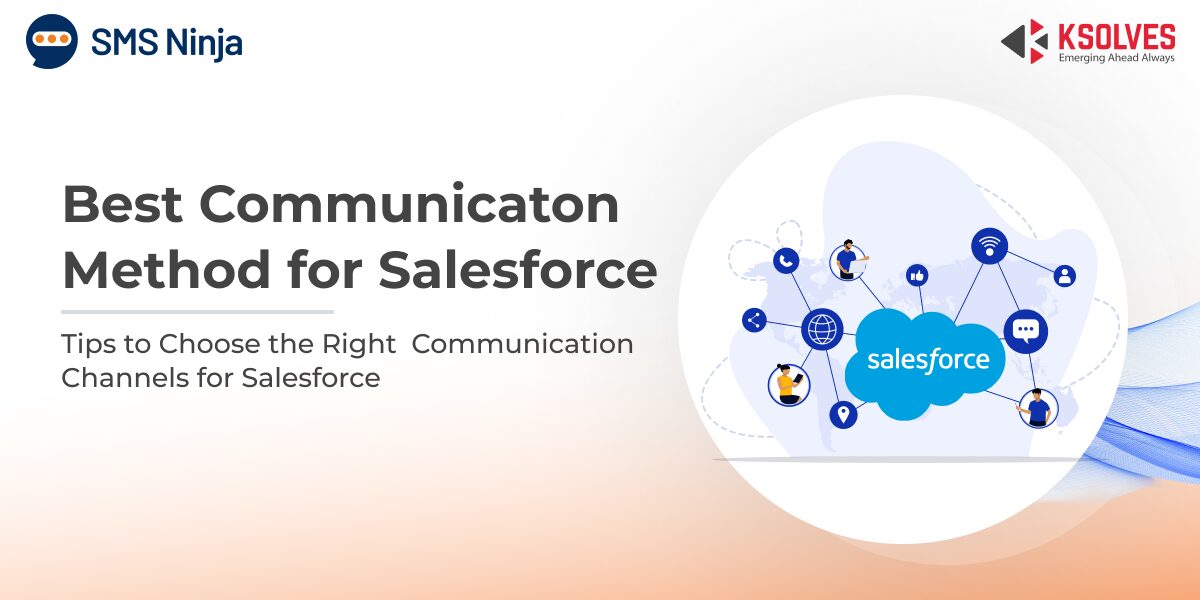 SMS Ninja

KSOLVES
Emerging Ahead Always

Best Communicaton Method for Salesforce

Tips to Choose the Right Communication Channels for Salesforce

salesforce